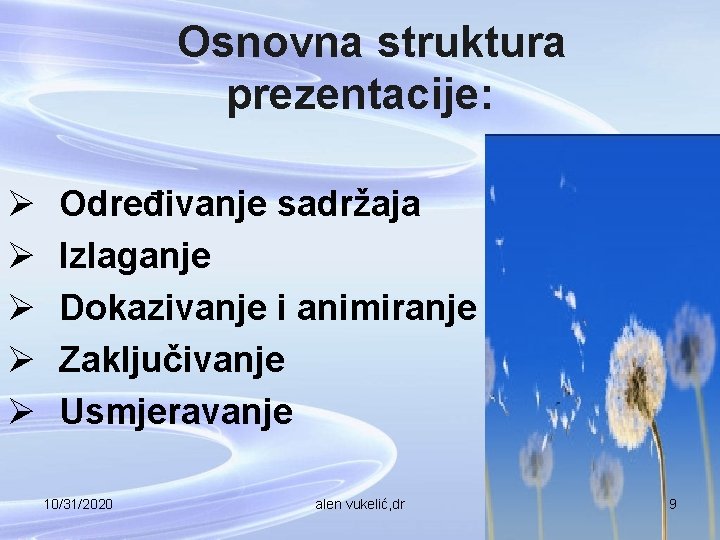 Osnovna struktura prezentacije:

➢ Određivanje sadržaja
➢ Izlaganje
➢ Dokazivanje i animiranje
➢ Zaključivanje
➢ Usmjeravanje

10/31/2020 alen vukelić,dr 9